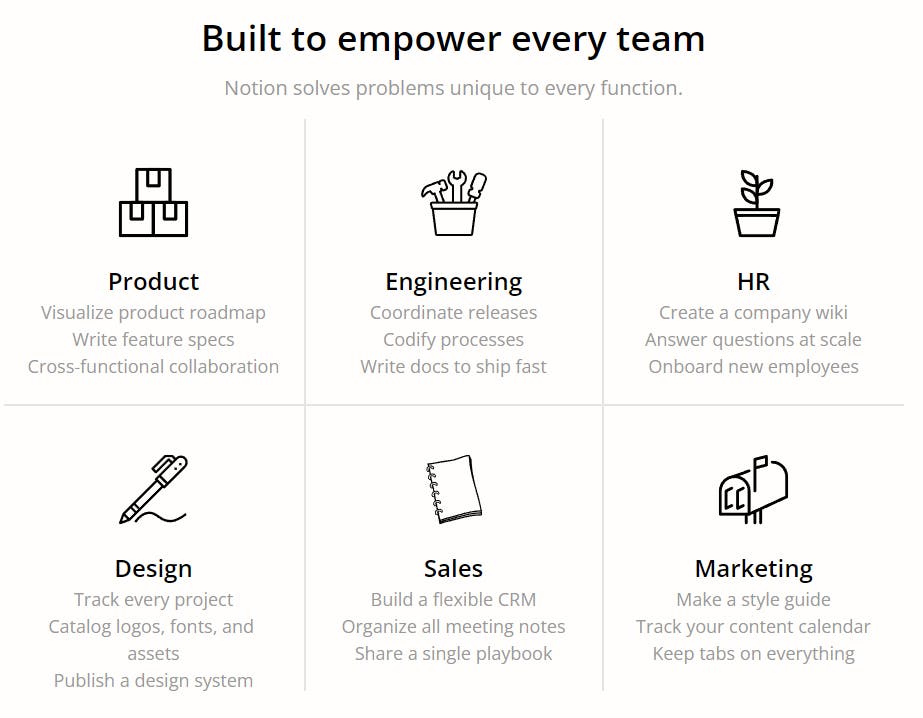 Built to empower every team

Notion solves problems unique to every function.

Product
Visualize product roadmap
Write feature specs
Cross-functional collaboration

Engineering
Coordinate releases
Codify processes
Write docs to ship fast

HR
Create a company wiki
Answer questions at scale
Onboard new employees

Design
Track every project
Catalog logos, fonts, and assets
Publish a design system

Sales
Build a flexible CRM
Organize all meeting notes
Share a single playbook

Marketing
Make a style guide
Track your content calendar
Keep tabs on everything